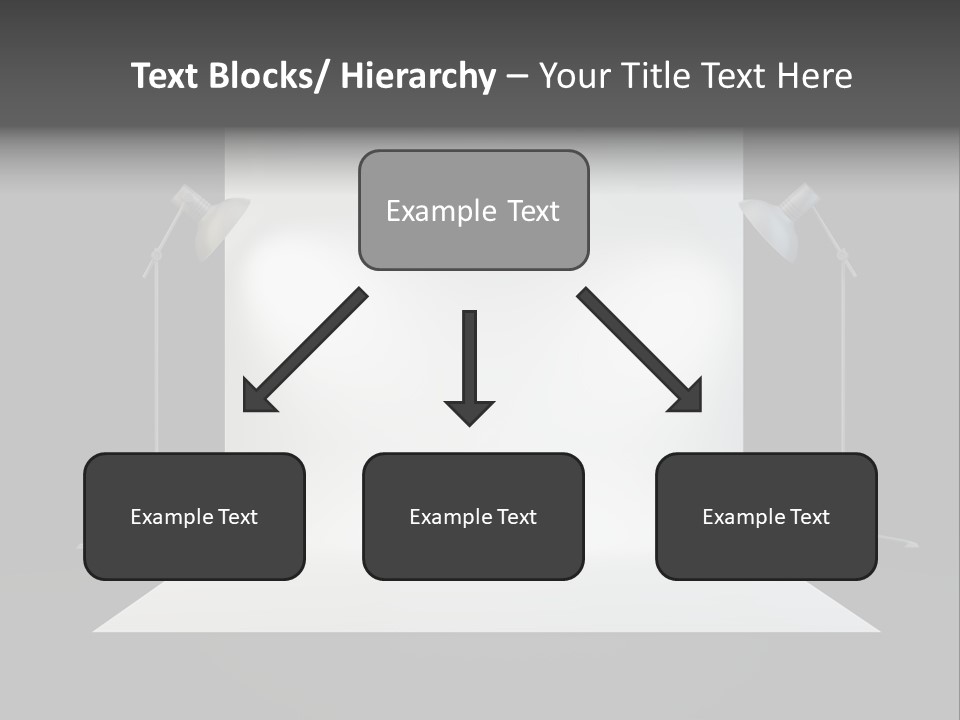 Text Blocks/ Hierarchy – Your Title Text Here

Example Text

Example Text

Example Text

Example Text